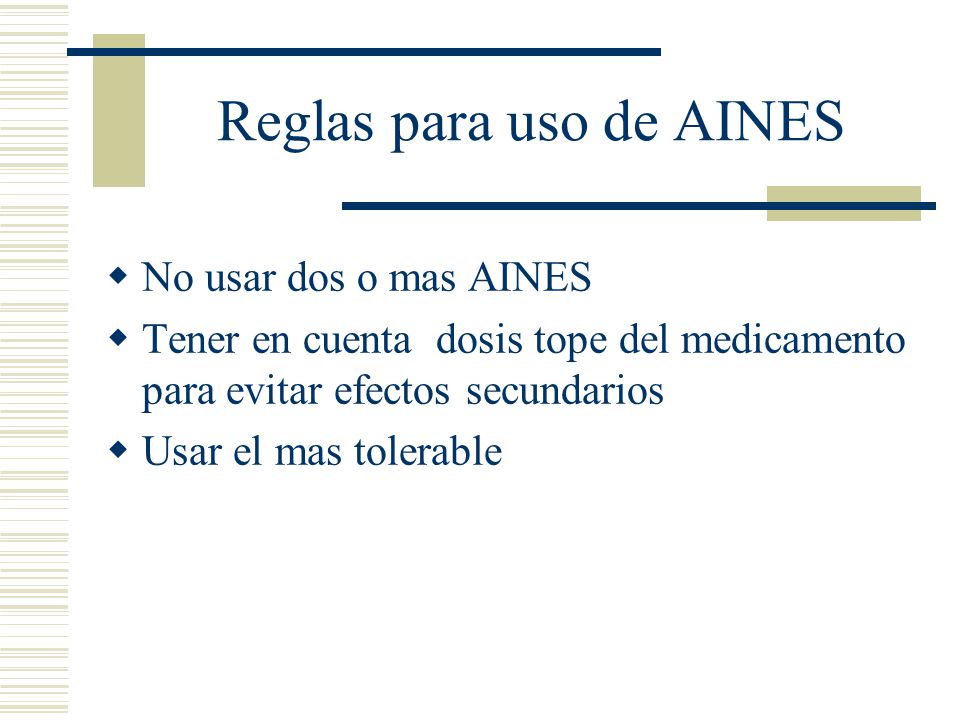 Reglas para uso de AINES

- No usar dos o mas AINES
- Tener en cuenta dosis tope del medicamento para evitar efectos secundarios
- Usar el mas tolerable